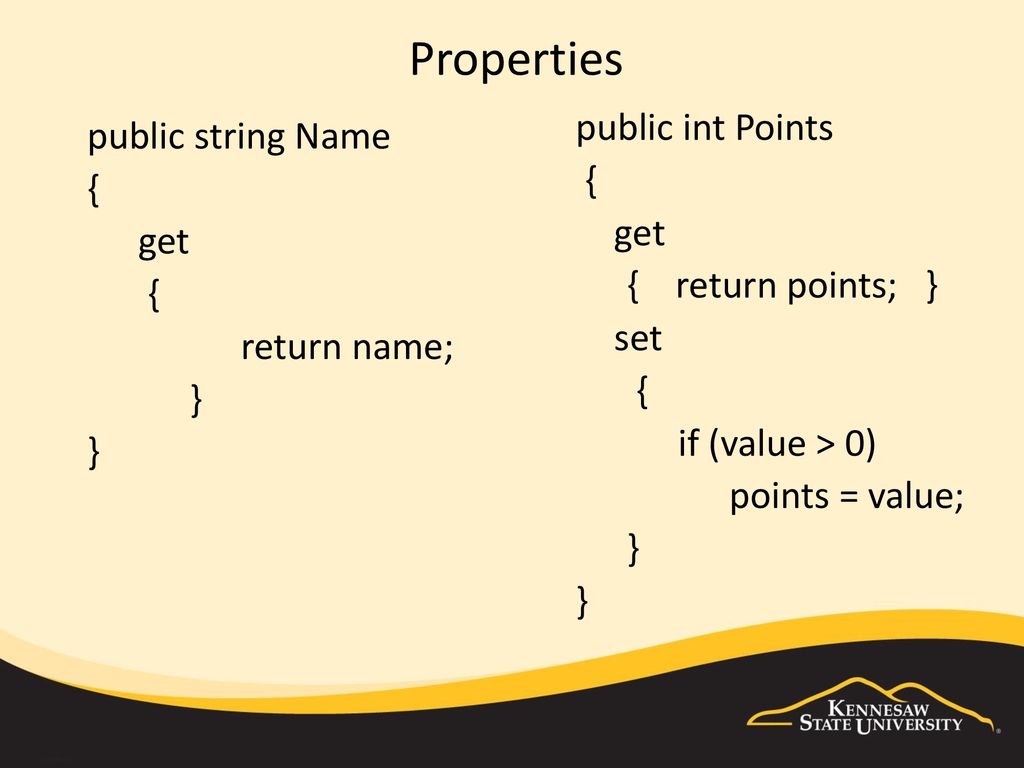 Properties

public string Name
{
get
{
return name;
}
}

public int Points
{
get
{ return points; }
set
{
if (value > 0)
points = value;
}
}

KENNESAW STATE UNIVERSITY